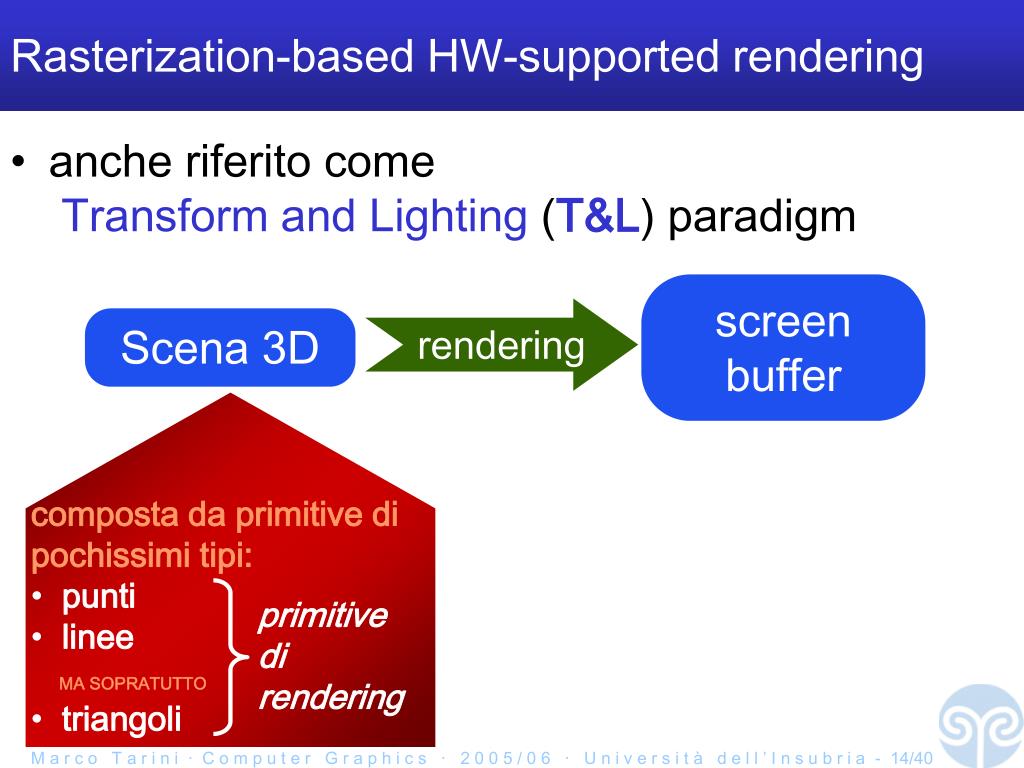 Rasterization-based HW-supported rendering

• anche riferito come Transform and Lighting (T&L) paradigm

Scena 3D

rendering

screen buffer

composta da primitive di pochissimi tipi:

• punti
• linee

MA SOPRATUTTO

• triangoli

primitive di rendering

Marco Tarini · Computer Graphics · 2005/06 · Università dell'Insubria - 14/40